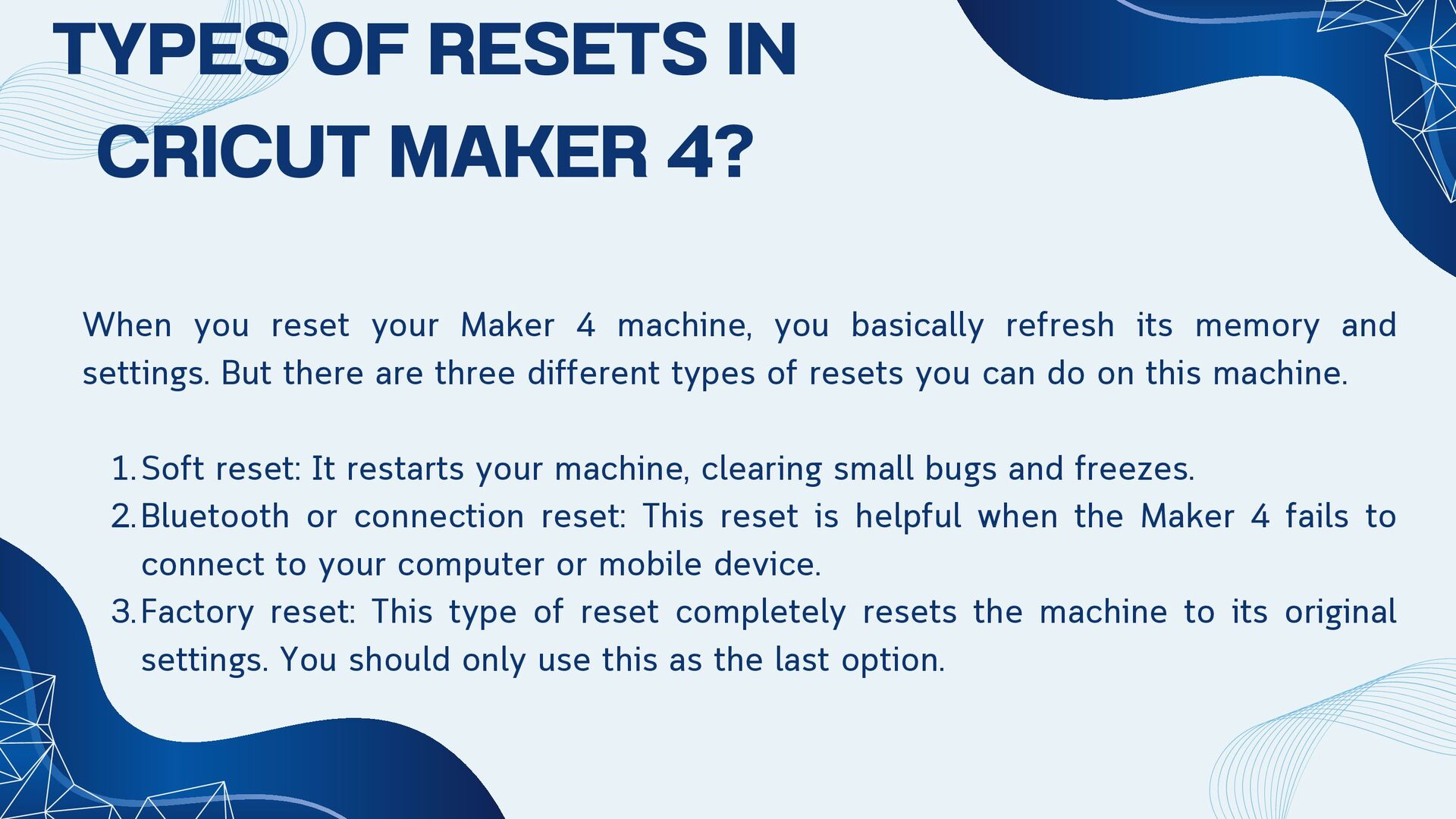 TYPES OF RESETS IN CRICUT MAKER 4?

When you reset your Maker 4 machine, you basically refresh its memory and settings. But there are three different types of resets you can do on this machine.

1. Soft reset: It restarts your machine, clearing small bugs and freezes.
2. Bluetooth or connection reset: This reset is helpful when the Maker 4 fails to connect to your computer or mobile device.
3. Factory reset: This type of reset completely resets the machine to its original settings. You should only use this as the last option.